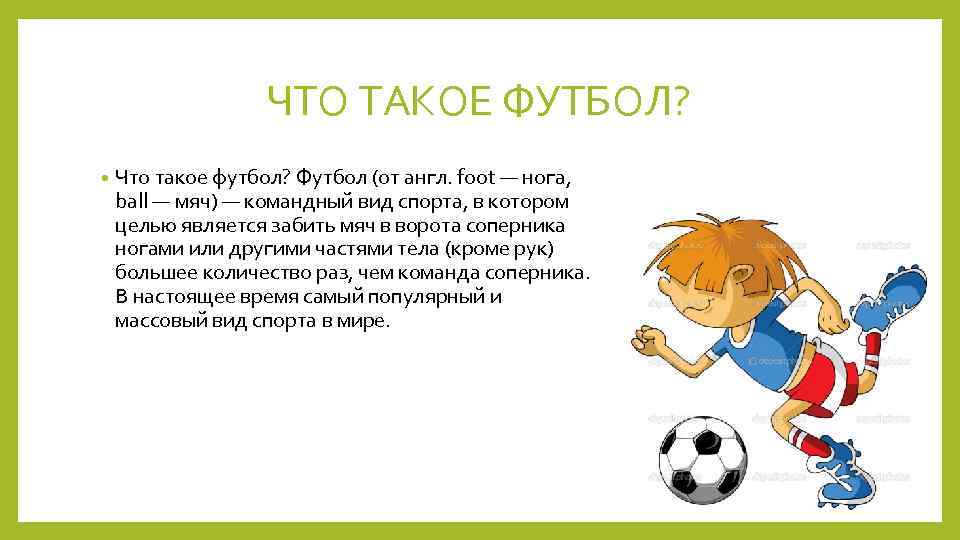 ЧТО ТАКОЕ ФУТБОЛ?

• Что такое футбол? Футбол (от англ. foot — нога, ball — мяч) — командный вид спорта, в котором целью является забить мяч в ворота соперника ногами или другими частями тела (кроме рук) большее количество раз, чем команда соперника. В настоящее время самый популярный и массовый вид спорта в мире.